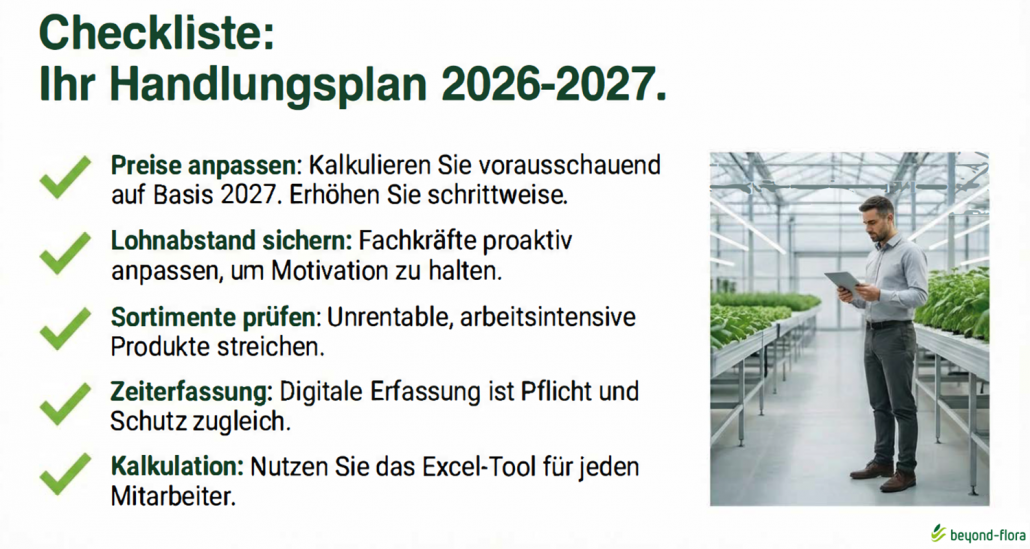 Checkliste:
Ihr Handlungsplan 2026-2027.

Preise anpassen: Kalkulieren Sie vorausschauend auf Basis 2027. Erhöhen Sie schrittweise.

Lohnabstand sichern: Fachkräfte proaktiv anpassen, um Motivation zu halten.

Sortimente prüfen: Unrentable, arbeitsintensive Produkte streichen.

Zeiterfassung: Digitale Erfassung ist Pflicht und Schutz zugleich.

Kalkulation: Nutzen Sie das Excel-Tool für jeden Mitarbeiter.

beyond-flora